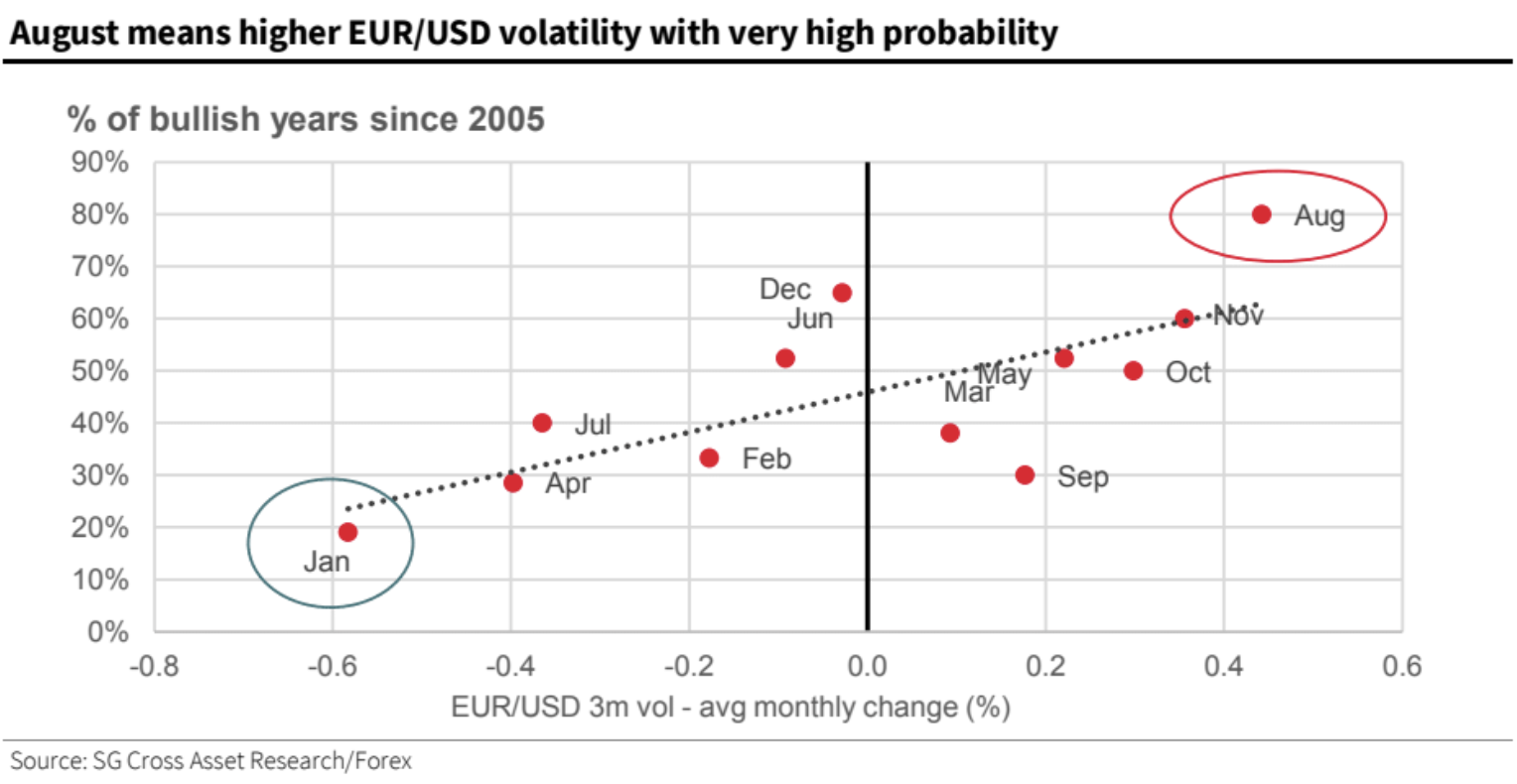 August means higher EUR/USD volatility with very high probability

% of bullish years since 2005

90%
80%
70%
60%
50%
40%
30%
20%
10%
0%

Aug
Dec
Jun
Nov
May
Oct
Mar
Jul
Feb
Sep
Apr
Jan

-0.8
-0.6
-0.4
-0.2
0.0
0.2
0.4
0.6

EUR/USD 3m vol - avg monthly change (%)

Source: SG Cross Asset Research/Forex